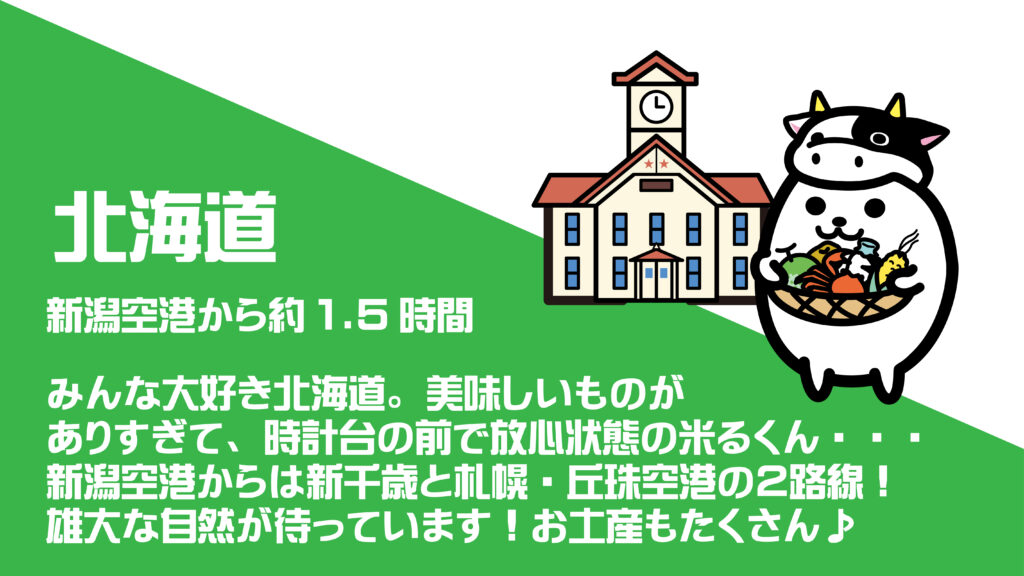 北海道

新潟空港から約 1.5 時間

みんな大好き北海道。美味しいものがありすぎて、時計台の前で放心状態の米るくん・・・
新潟空港からは新千歳と札幌・丘珠空港の2路線！
雄大な自然が待っています！お土産もたくさん♪